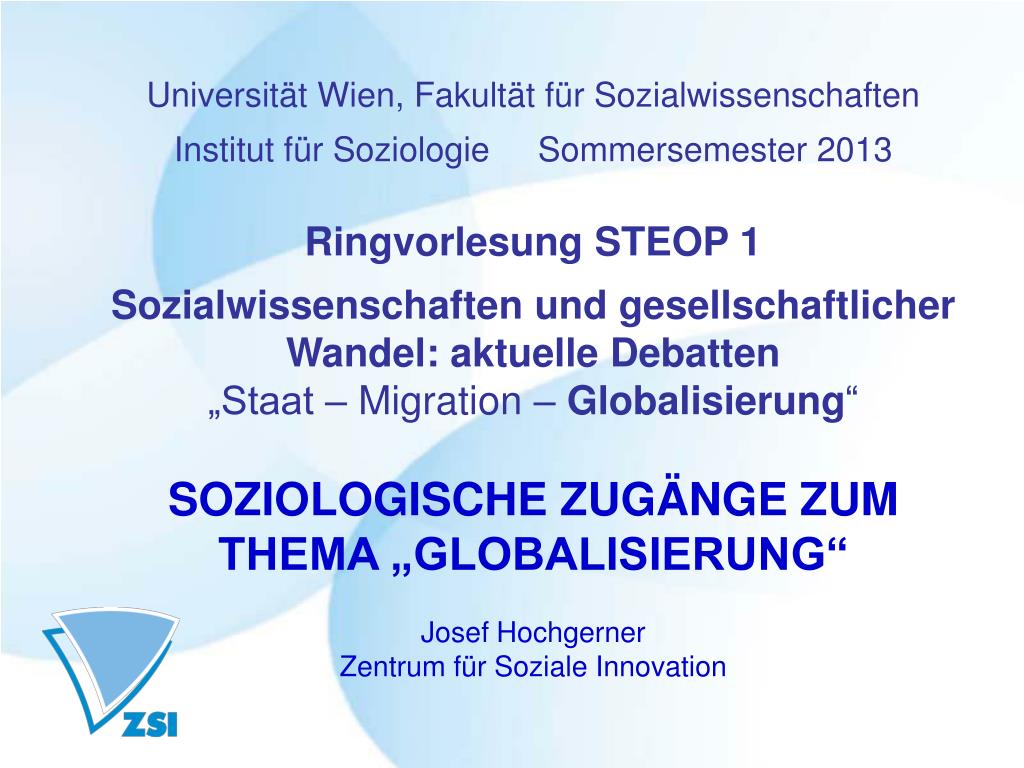 Universität Wien, Fakultät für Sozialwissenschaften
Institut für Soziologie Sommersemester 2013

Ringvorlesung STEOP 1
Sozialwissenschaften und gesellschaftlicher Wandel: aktuelle Debatten
„Staat – Migration – Globalisierung“

SOZIOLOGISCHE ZUGÄNGE ZUM THEMA „GLOBALISIERUNG“

Josef Hochgerner
Zentrum für Soziale Innovation

ZSI